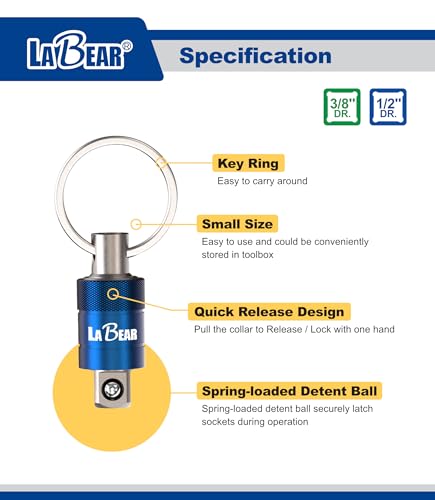 LABEAR®

Specification

3/8'' DR.

1/2'' DR.

Key Ring
Easy to carry around

Small Size
Easy to use and could be conveniently stored in toolbox

Quick Release Design
Pull the collar to Release / Lock with one hand

LABEAR

Spring-loaded Detent Ball
Spring-loaded detent ball securely latch sockets during operation